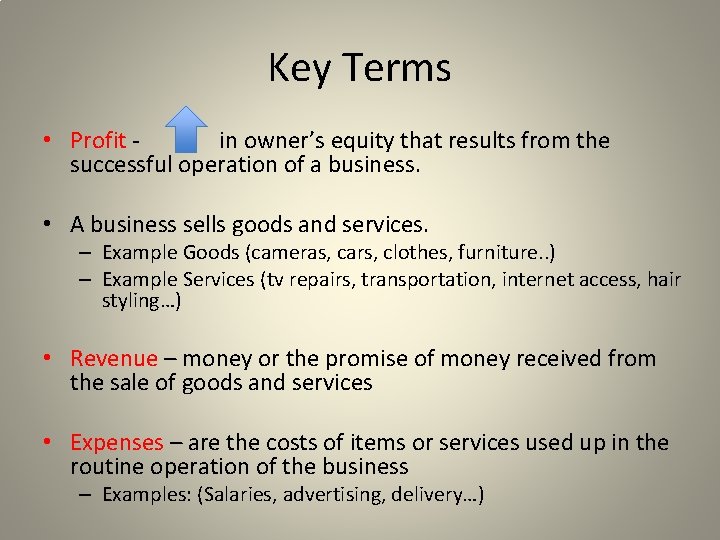 Key Terms

• Profit - in owner's equity that results from the successful operation of a business.

• A business sells goods and services.
– Example Goods (cameras, cars, clothes, furniture..)
– Example Services (tv repairs, transportation, internet access, hair styling…)

• Revenue – money or the promise of money received from the sale of goods and services

• Expenses – are the costs of items or services used up in the routine operation of the business
– Examples: (Salaries, advertising, delivery…)